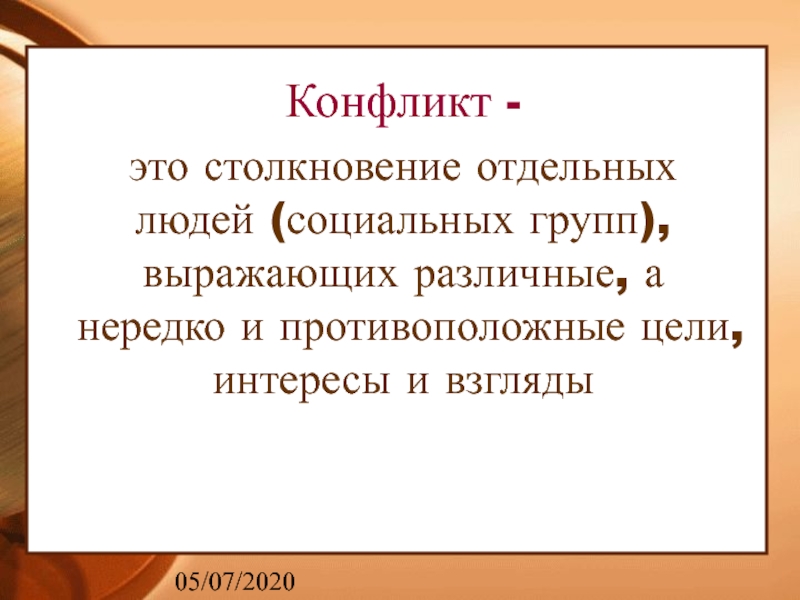 Конфликт -

это столкновение отдельных людей (социальных групп), выражающих различные, а нередко и противоположные цели, интересы и взгляды

05/07/2020